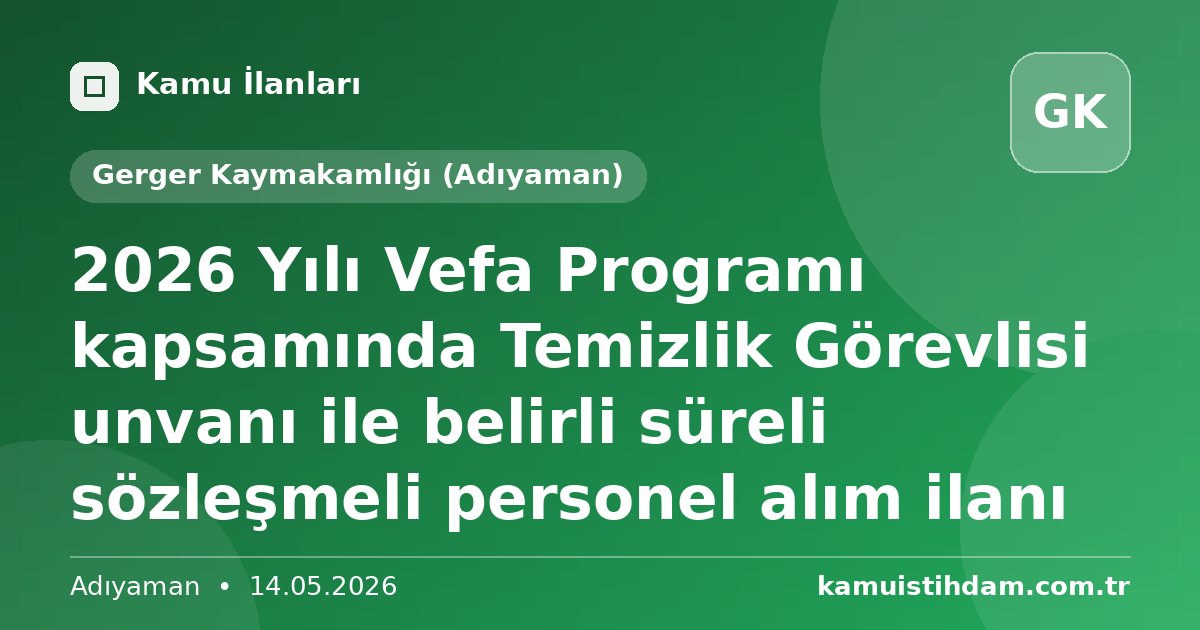 Kamu İlanları

GK

Gerger Kaymakamlığı (Adıyaman)

2026 Yılı Vefa Programı kapsamında Temizlik Görevlisi unvanı ile belirli süreli sözleşmeli personel alım ilanı

Adıyaman • 14.05.2026

kamuistihdam.com.tr